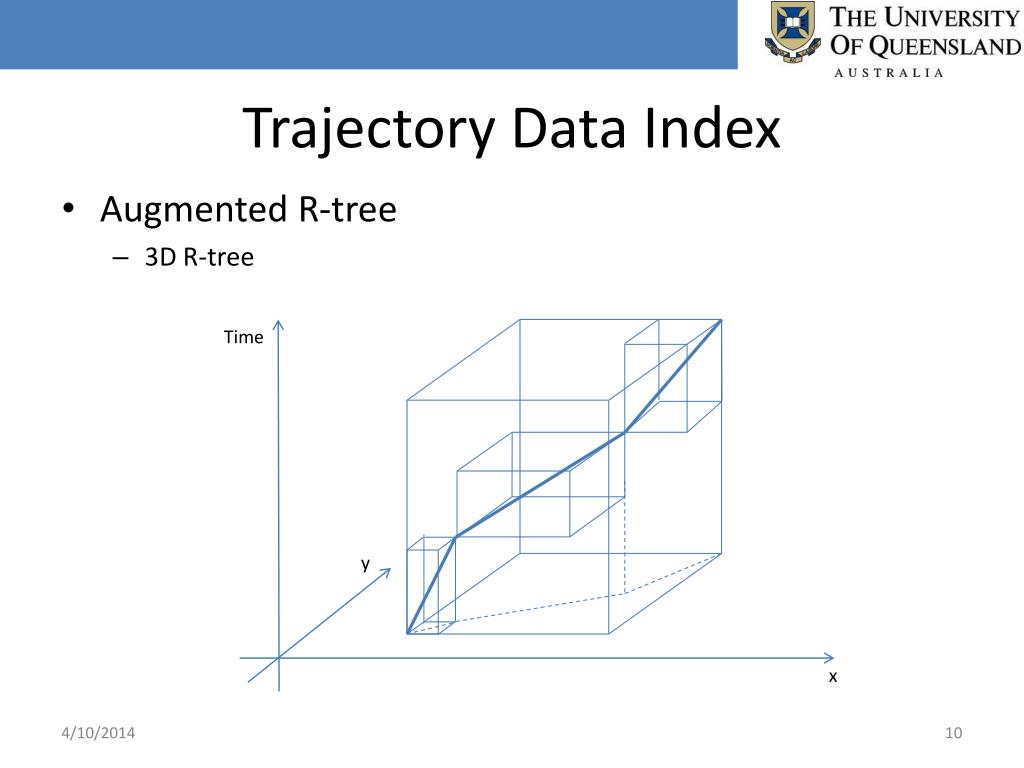 THE UNIVERSITY OF QUEENSLAND
AUSTRALIA

Trajectory Data Index

• Augmented R-tree
– 3D R-tree

Time
y
x

4/10/2014
10